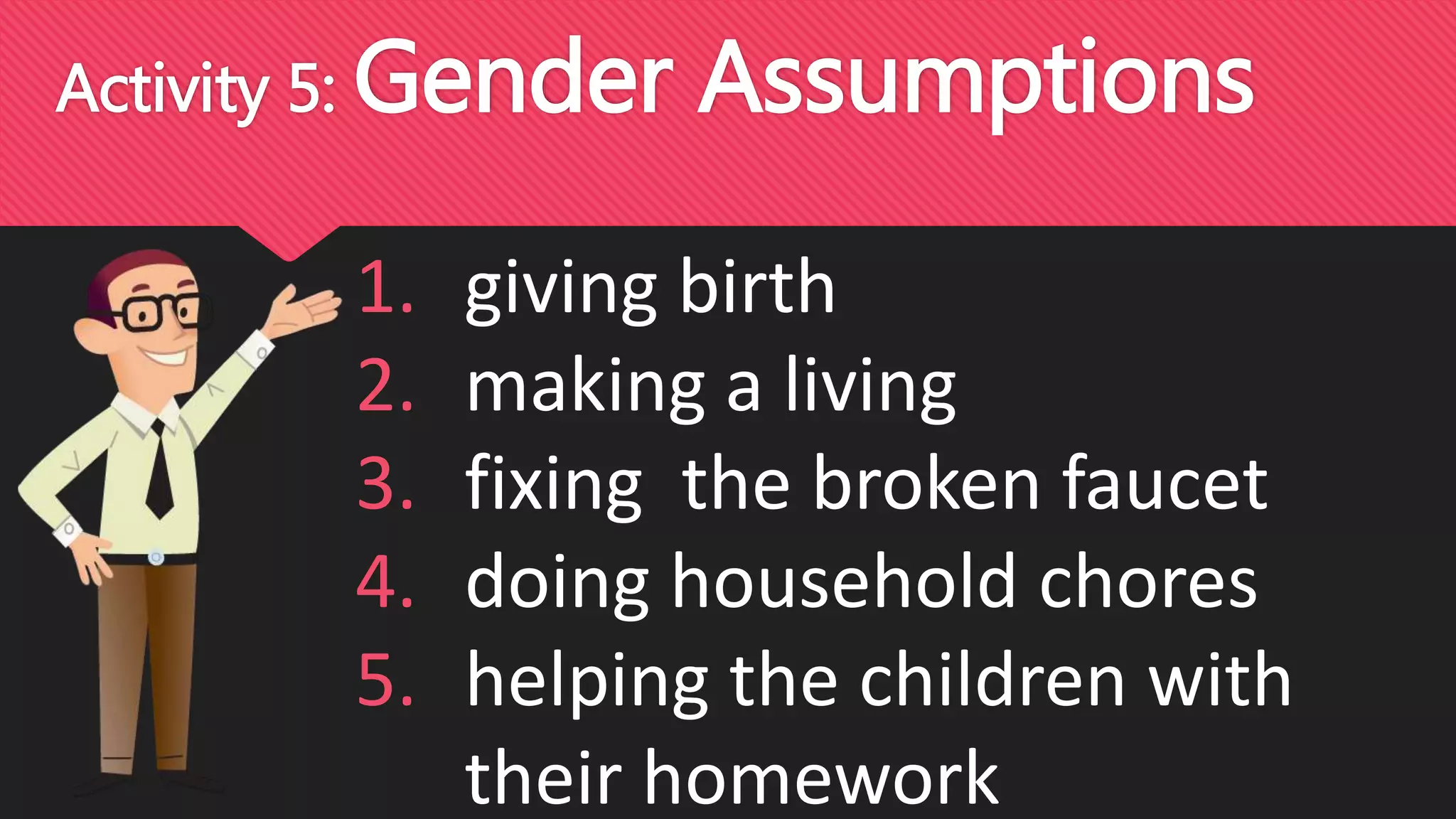 Activity 5: Gender Assumptions

1. giving birth
2. making a living
3. fixing the broken faucet
4. doing household chores
5. helping the children with their homework